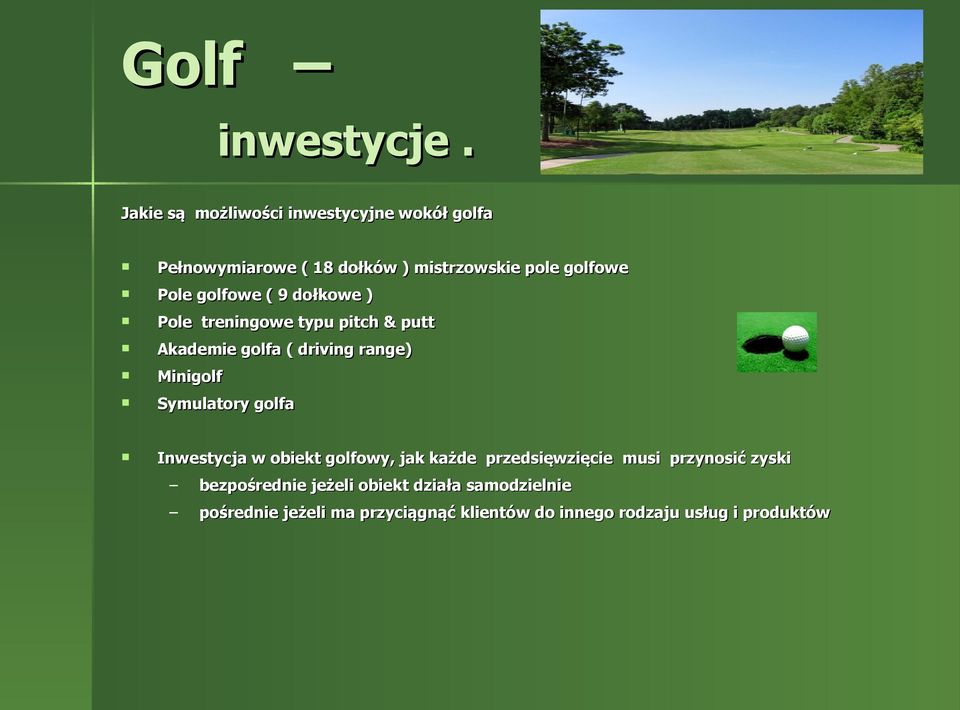 Golf –

inwestycje .

Jakie są możliwości inwestycyjne wokół golfa

- Pełnowymiarowe ( 18 dołków ) mistrzowskie pole golfowe
- Pole golfowe ( 9 dołkowe )
- Pole treningowe typu pitch & putt
- Akademie golfa ( driving range)
- Minigolf
- Symulatory golfa

- Inwestycja w obiekt golfowy, jak każde przedsięwzięcie musi przynosić zyski
  – bezpośrednie jeżeli obiekt działa samodzielnie
  – pośrednie jeżeli ma przyciągnąć klientów do innego rodzaju usług i produktów